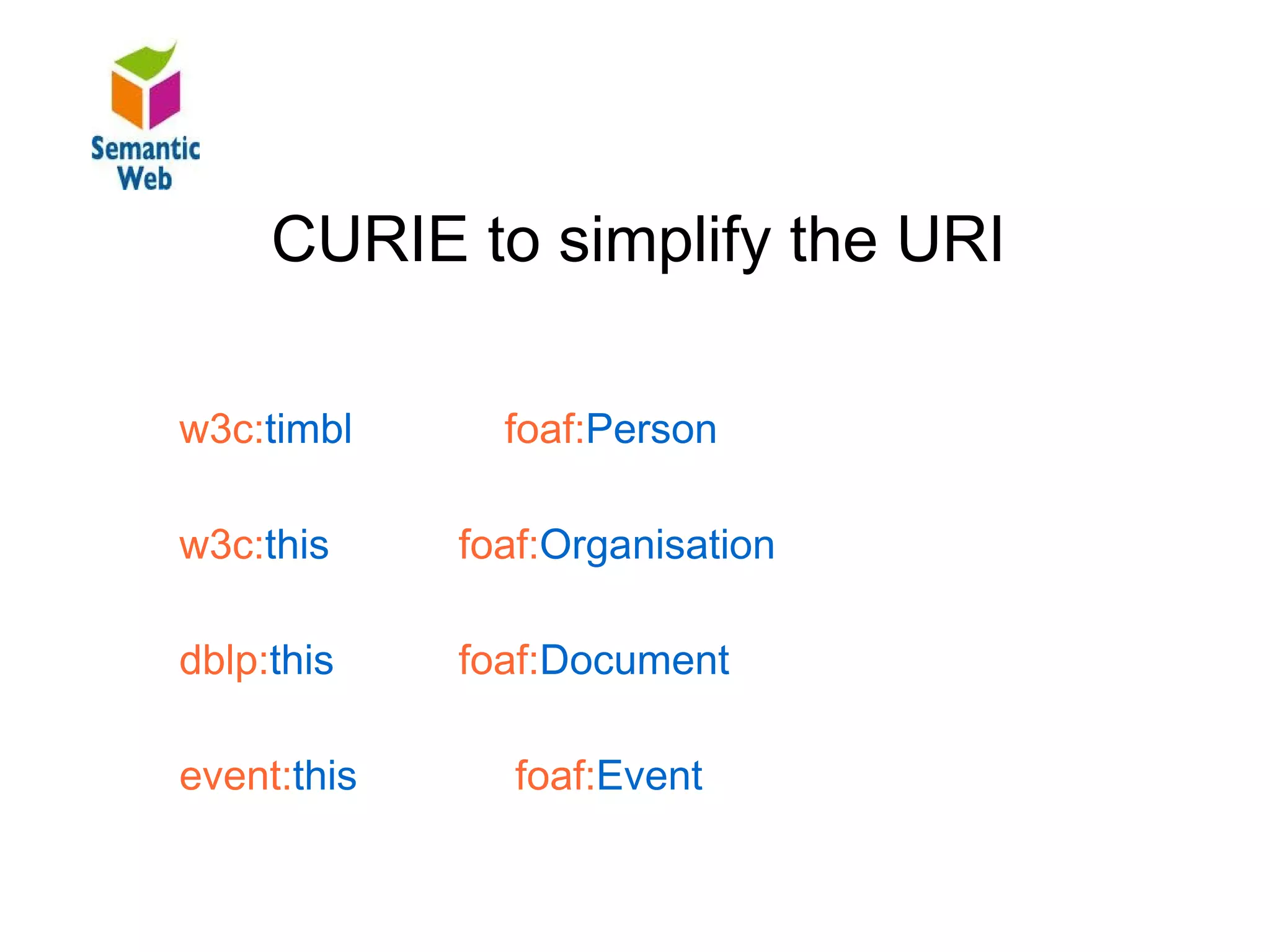 Semantic Web

CURIE to simplify the URI

w3c:timbl foaf:Person

w3c:this foaf:Organisation

dblp:this foaf:Document

event:this foaf:Event